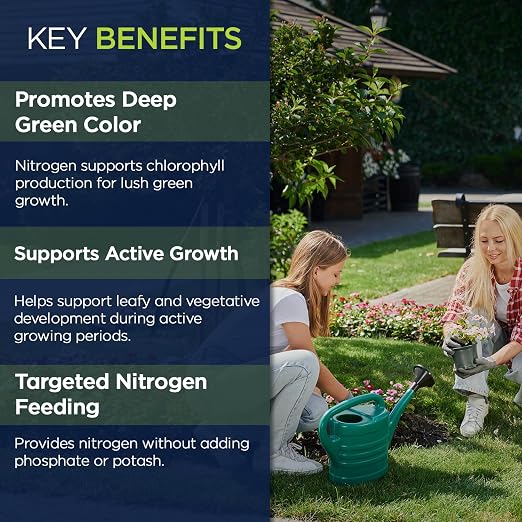 KEY BENEFITS

Promotes Deep Green Color

Nitrogen supports chlorophyll production for lush green growth.

Supports Active Growth

Helps support leafy and vegetative development during active growing periods.

Targeted Nitrogen Feeding

Provides nitrogen without adding phosphate or potash.